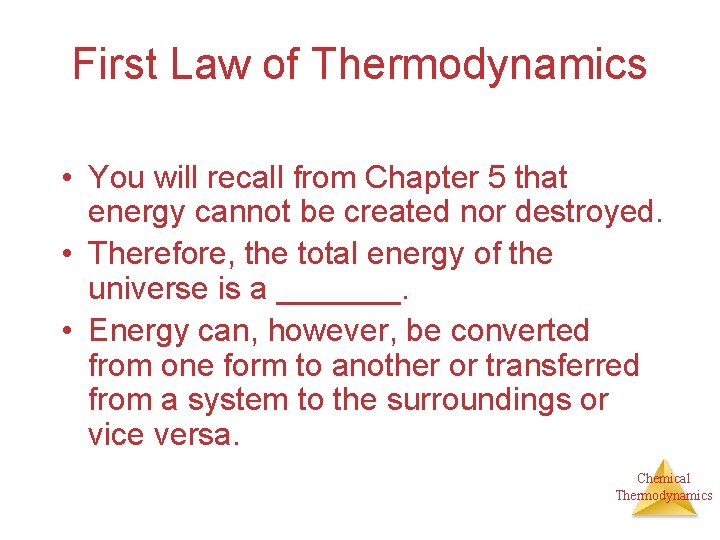 First Law of Thermodynamics

• You will recall from Chapter 5 that energy cannot be created nor destroyed.
• Therefore, the total energy of the universe is a _______.
• Energy can, however, be converted from one form to another or transferred from a system to the surroundings or vice versa.

Chemical Thermodynamics